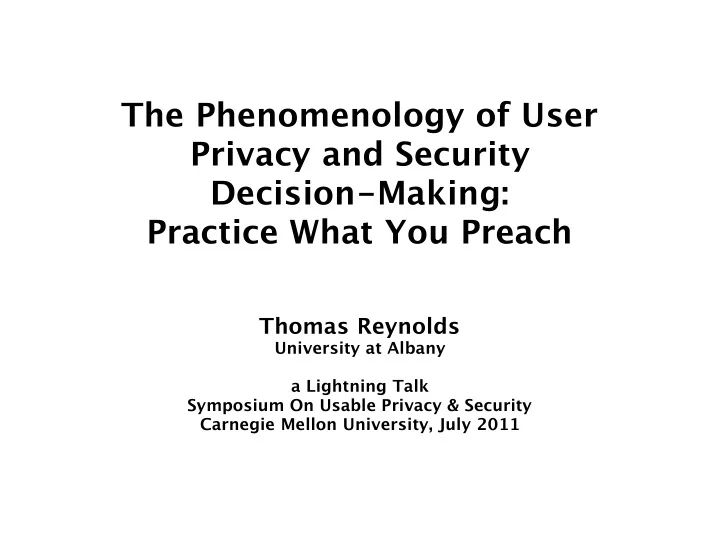 The Phenomenology of User Privacy and Security Decision-Making: Practice What You Preach

Thomas Reynolds
University at Albany

a Lightning Talk
Symposium On Usable Privacy & Security
Carnegie Mellon University, July 2011